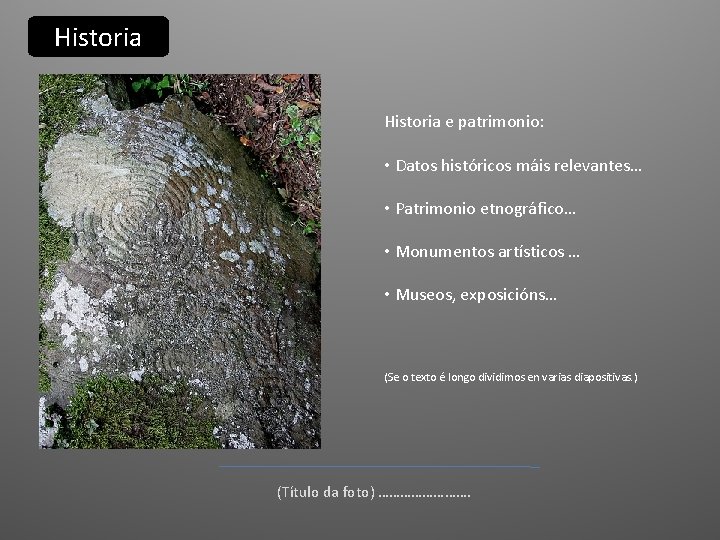 Historia

Historia e patrimonio:

• Datos históricos máis relevantes…

• Patrimonio etnográfico…

• Monumentos artísticos …

• Museos, exposicións…

(Se o texto é longo dividimos en varias diapositivas.)

(Título da foto) ……………………